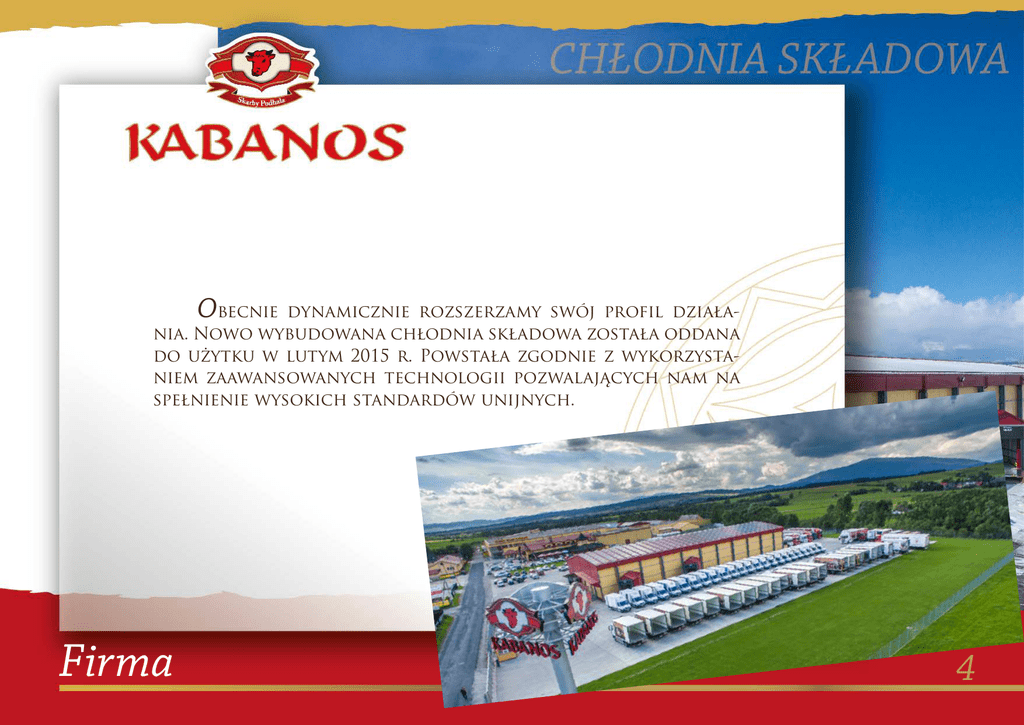 CHŁODNIA SKŁADOWA

Skarby Podhala

KABANOS

Obecnie dynamicznie rozszerzamy swój profil działania. Nowo wybudowana chłodnia składowa została oddana do użytku w lutym 2015 r. Powstała zgodnie z wykorzystaniem zaawansowanych technologii pozwalających nam na spełnienie wysokich standardów unijnych.

KABANOS

Firma

4